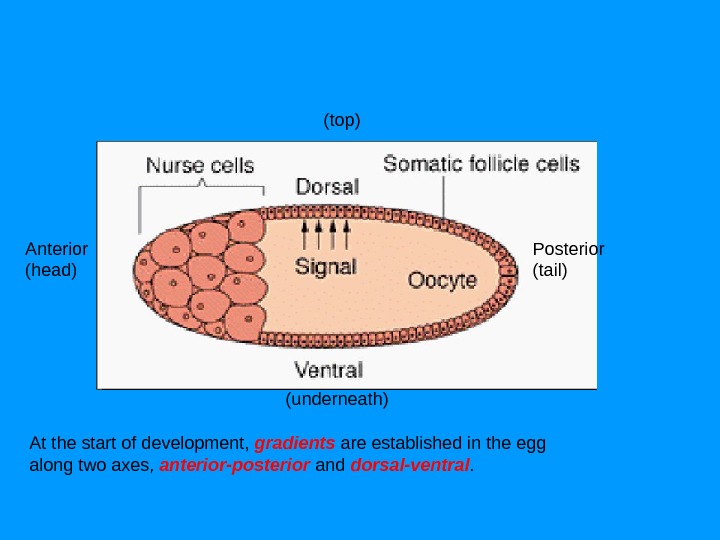 (top)

Nurse cells

Somatic follicle cells

Dorsal

Anterior
(head)

Signal

Oocyte

Posterior
(tail)

Ventral

(underneath)

At the start of development, gradients are established in the egg along two axes, anterior-posterior and dorsal-ventral.